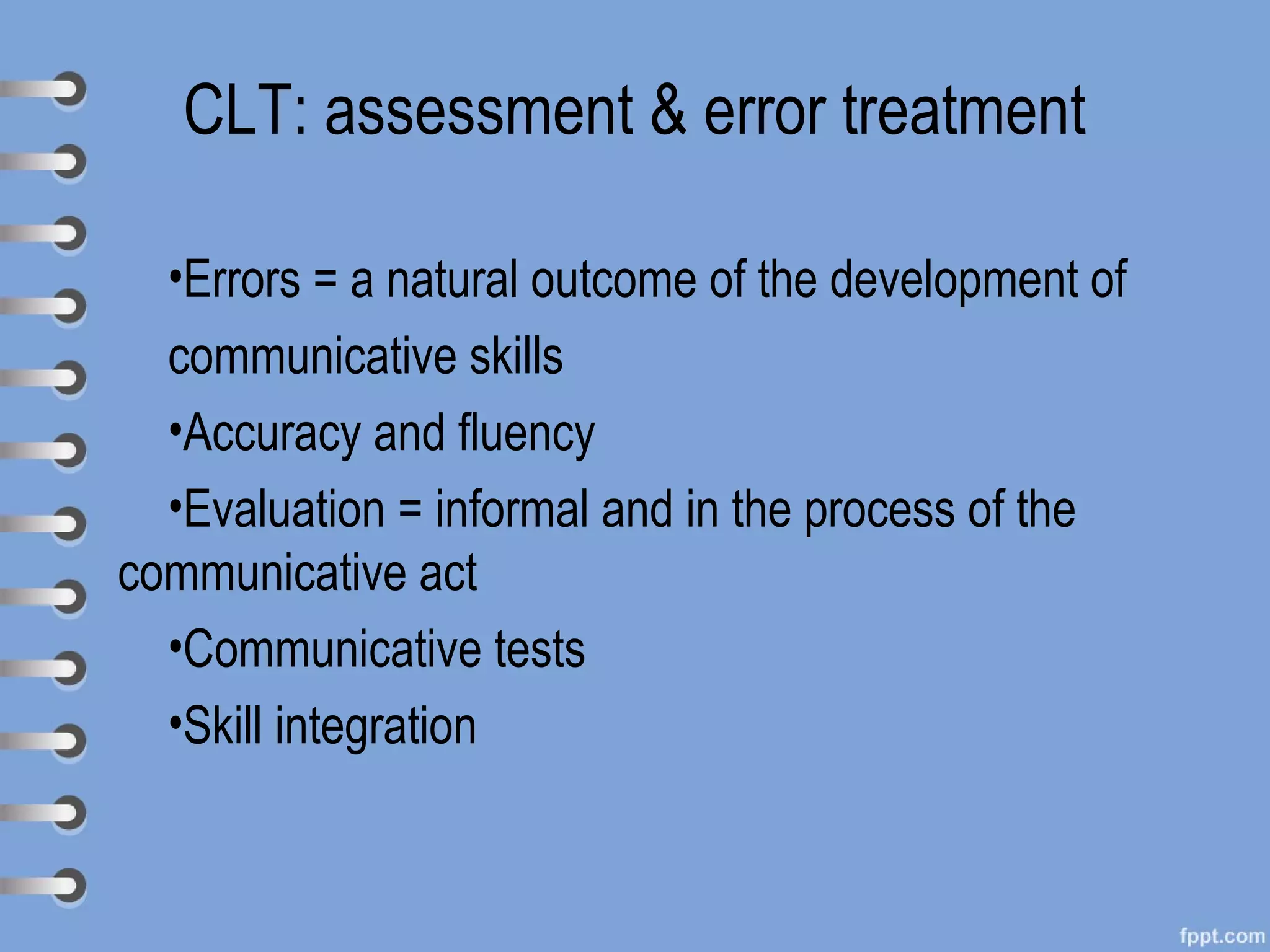 CLT: assessment & error treatment

•Errors = a natural outcome of the development of communicative skills

•Accuracy and fluency

•Evaluation = informal and in the process of the communicative act

•Communicative tests

•Skill integration

fppt.com